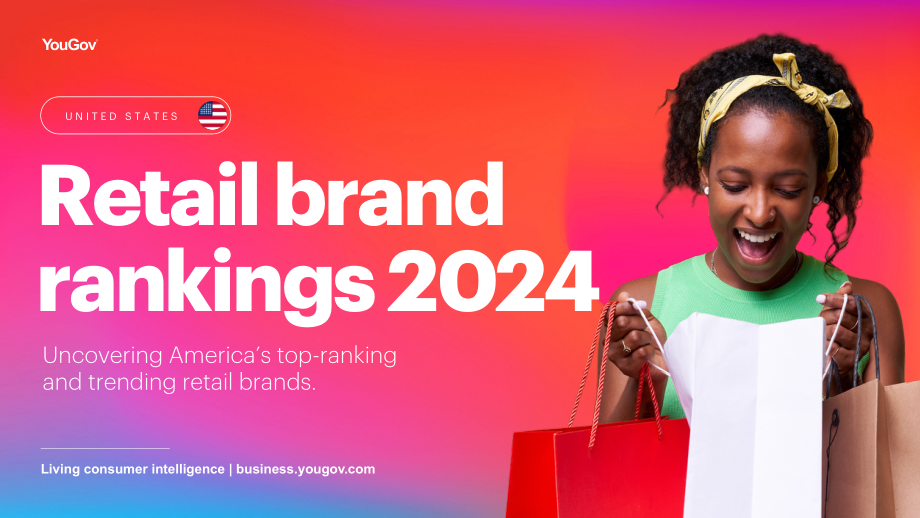 YouGov

UNITED STATES

Retail brand rankings 2024

Uncovering America's top-ranking and trending retail brands.

Living consumer intelligence | business.yougov.com